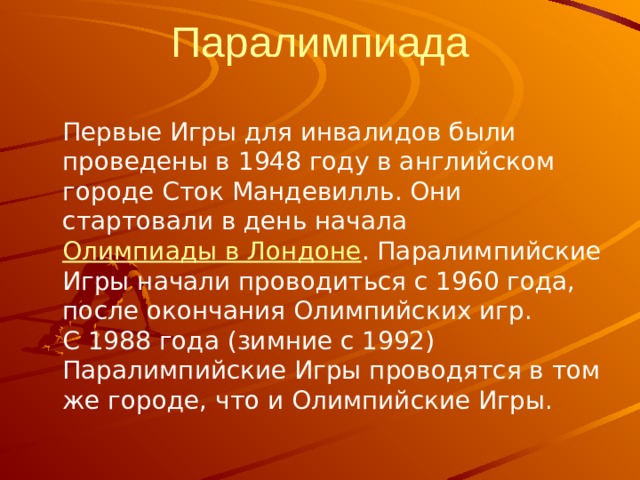 Паралимпиада

Первые Игры для инвалидов были проведены в 1948 году в английском городе Сток Мандевилль. Они стартовали в день начала Олимпиады в Лондоне. Паралимпийские Игры начали проводиться с 1960 года, после окончания Олимпийских игр.
С 1988 года (зимние с 1992) Паралимпийские Игры проводятся в том же городе, что и Олимпийские Игры.